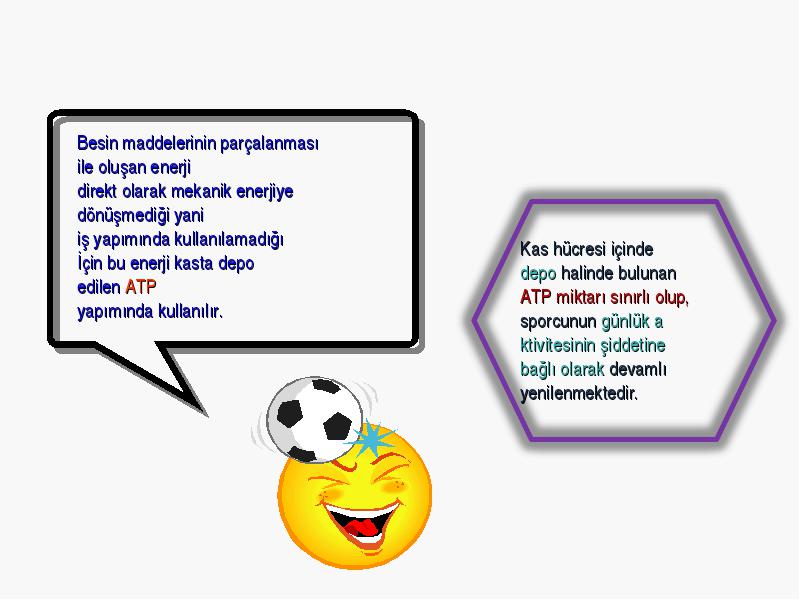 Besin maddelerinin parçalanması ile oluşan enerji direkt olarak mekanik enerjiye dönüşmediği yani iş yapımında kullanılamadığı İçin bu enerji kasta depo edilen ATP yapımında kullanılır.

Kas hücresi içinde depo halinde bulunan ATP miktarı sınırlı olup, sporcunun günlük a ktivitesinin şiddetine bağlı olarak devamlı yenilenmektedir.